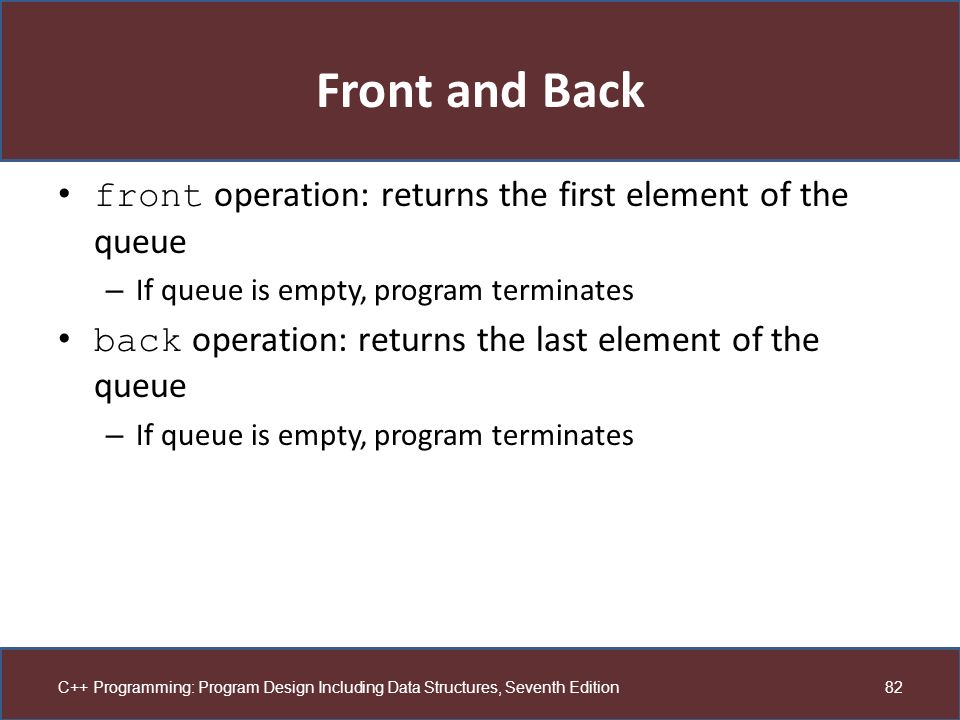 Front and Back

• front operation: returns the first element of the queue
– If queue is empty, program terminates
• back operation: returns the last element of the queue
– If queue is empty, program terminates

C++ Programming: Program Design Including Data Structures, Seventh Edition
82